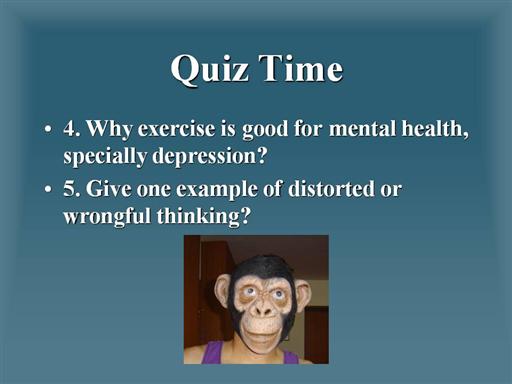 Quiz Time

• 4. Why exercise is good for mental health, specially depression?

• 5. Give one example of distorted or wrongful thinking?